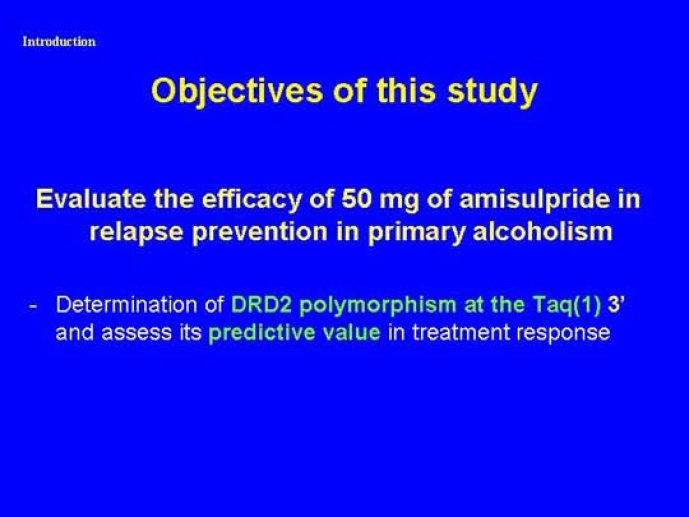 Introduction

Objectives of this study

Evaluate the efficacy of 50 mg of amisulpride in relapse prevention in primary alcoholism

- Determination of DRD2 polymorphism at the Taq(1) 3' and assess its predictive value in treatment response